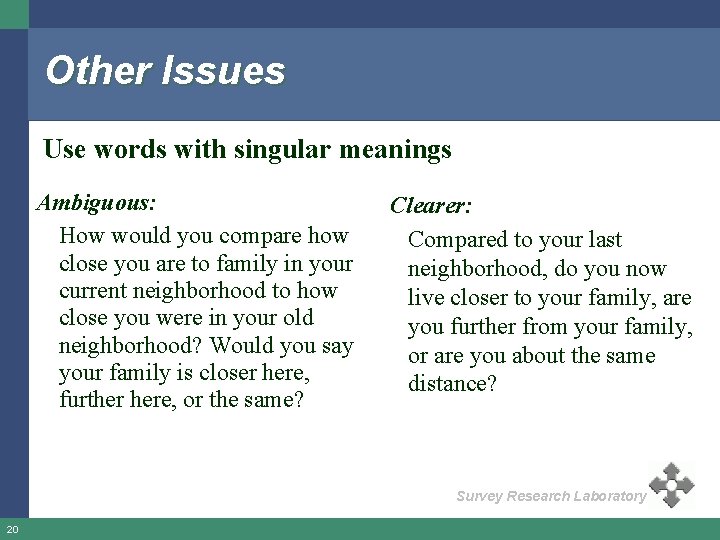 Other Issues

Use words with singular meanings

Ambiguous:

How would you compare how close you are to family in your current neighborhood to how close you were in your old neighborhood? Would you say your family is closer here, further here, or the same?

Clearer:

Compared to your last neighborhood, do you now live closer to your family, are you further from your family, or are you about the same distance?

Survey Research Laboratory

20